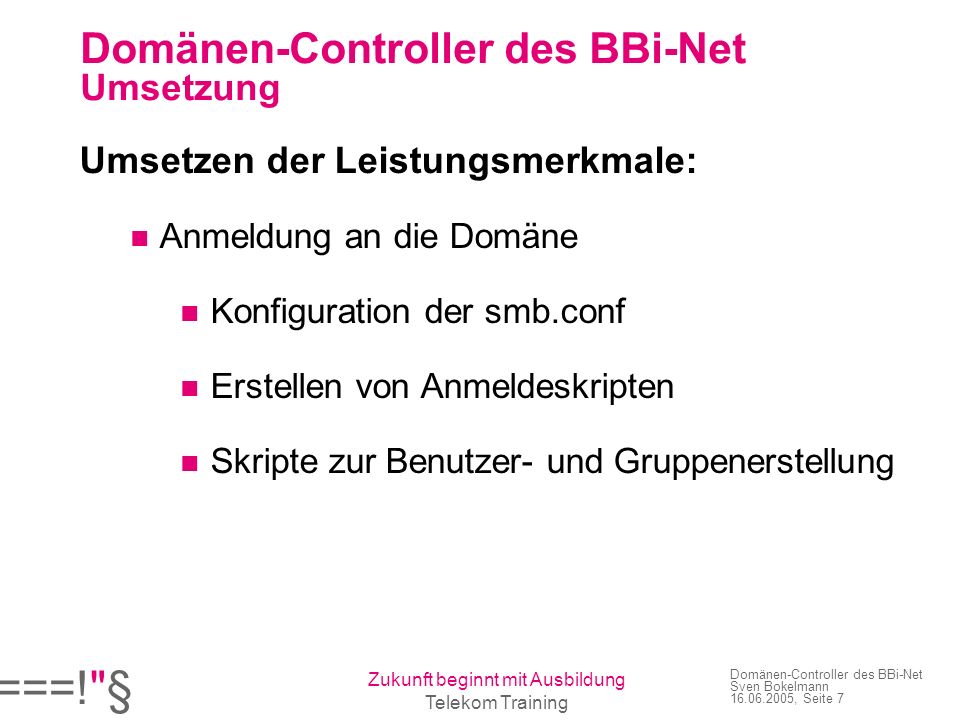 Domänen-Controller des BBi-Net
Umsetzung

Umsetzen der Leistungsmerkmale:

Anmeldung an die Domäne

Konfiguration der smb.conf

Erstellen von Anmeldeskripten

Skripte zur Benutzer- und Gruppenerstellung

===!"§

Zukunft beginnt mit Ausbildung
Telekom Training

Domänen-Controller des BBi-Net
Sven Bokelmann
16.06.2005, Seite 7